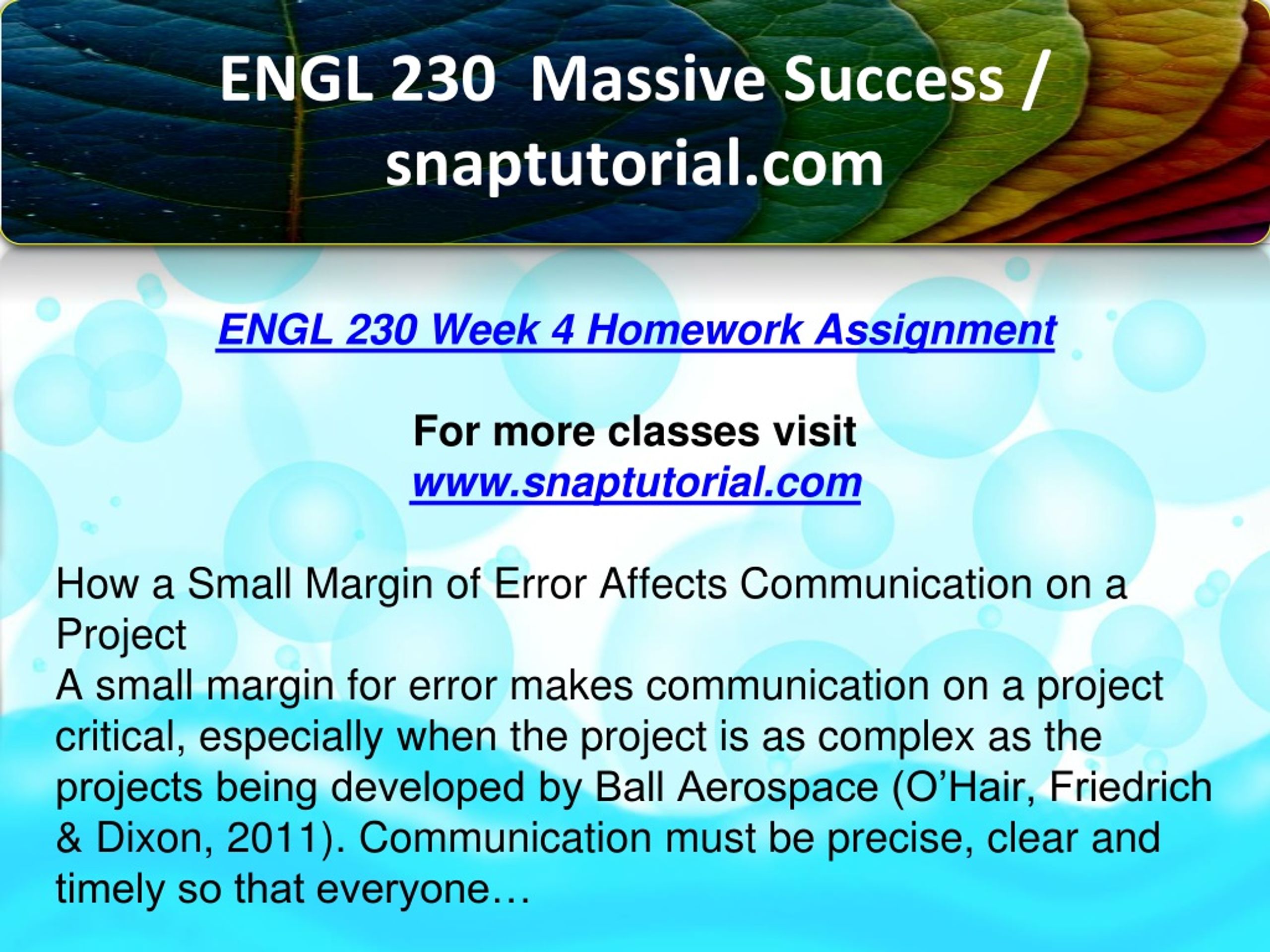 ENGL 230 Massive Success / snaptutorial.com

ENGL 230 Week 4 Homework Assignment

For more classes visit
www.snaptutorial.com

How a Small Margin of Error Affects Communication on a Project
A small margin for error makes communication on a project critical, especially when the project is as complex as the projects being developed by Ball Aerospace (O'Hair, Friedrich & Dixon, 2011). Communication must be precise, clear and timely so that everyone…